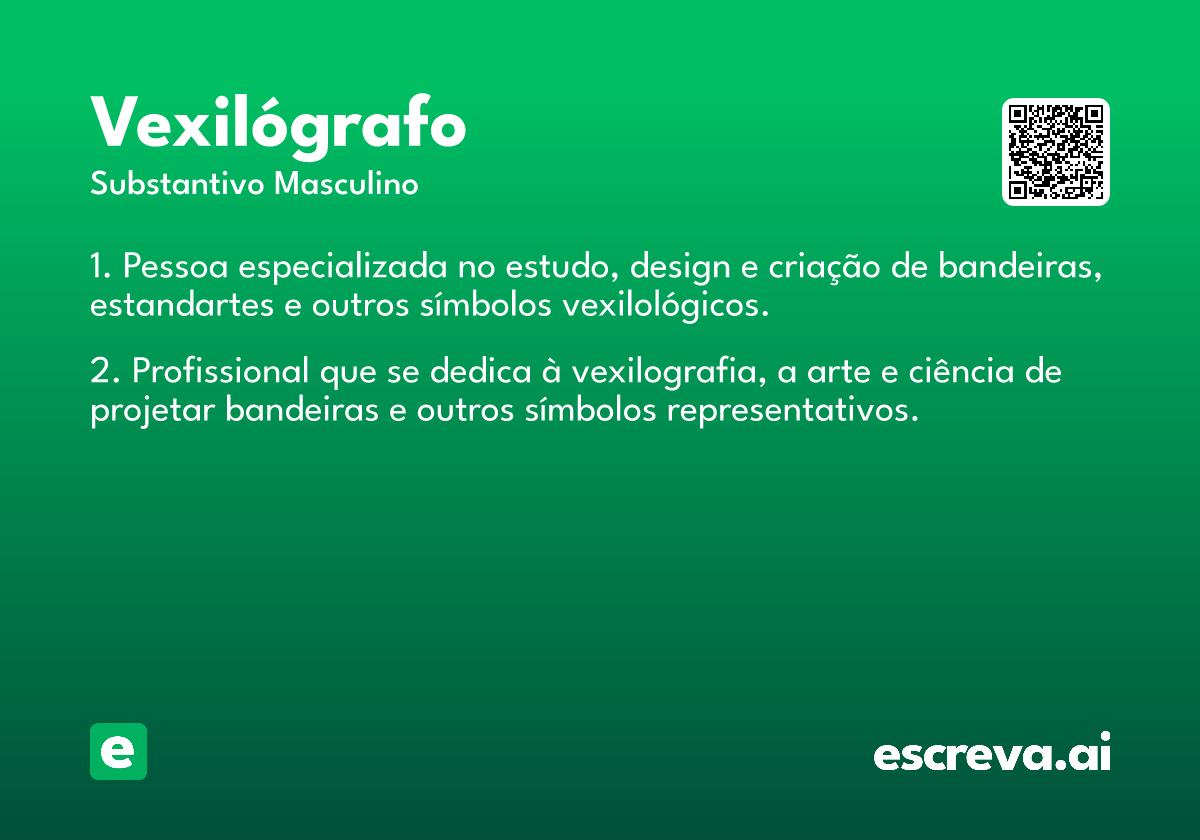 Vexilógrafo
Substantivo Masculino

1. Pessoa especializada no estudo, design e criação de bandeiras, estandartes e outros símbolos vexilológicos.

2. Profissional que se dedica à vexilografia, a arte e ciência de projetar bandeiras e outros símbolos representativos.

e

escreva.ai